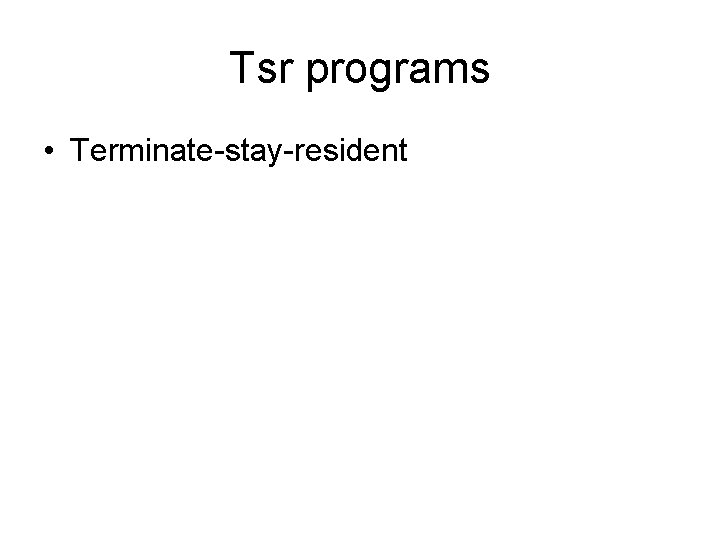 Tsr programs

• Terminate-stay-resident